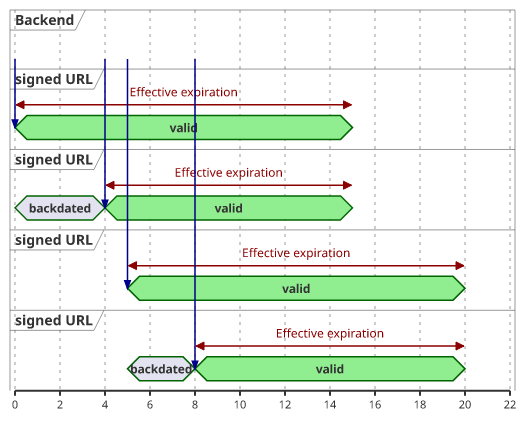 Backend

signed URL
Effective expiration
valid

signed URL
Effective expiration
backdated
valid

signed URL
Effective expiration
valid

signed URL
Effective expiration
backdated
valid

0 2 4 6 8 10 12 14 16 18 20 22